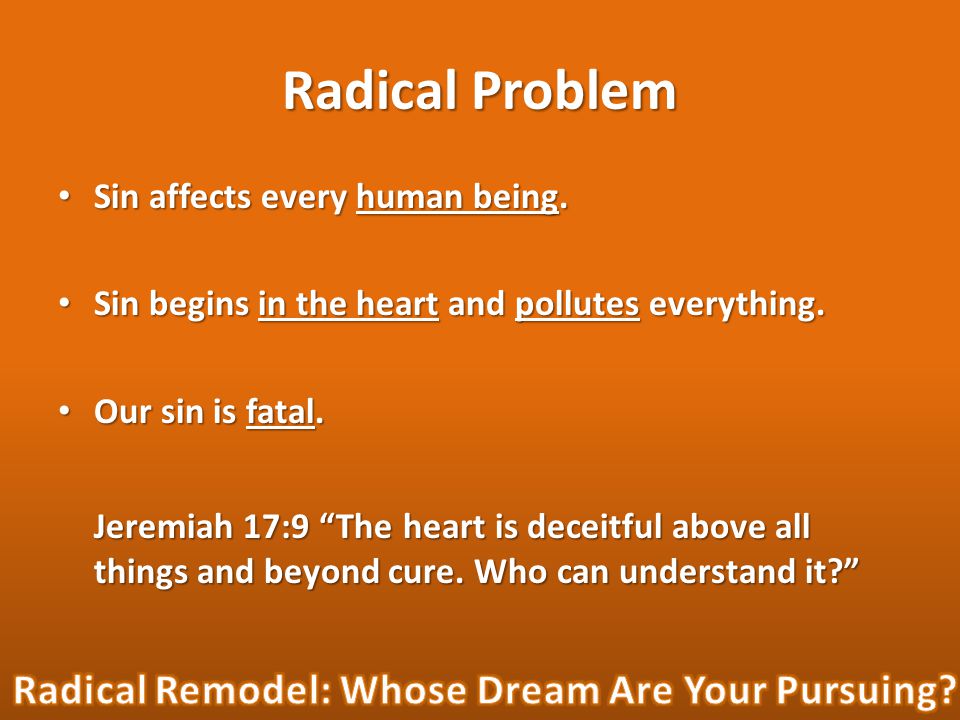 Radical Problem

• Sin affects every human being.

• Sin begins in the heart and pollutes everything.

• Our sin is fatal.

Jeremiah 17:9 “The heart is deceitful above all things and beyond cure. Who can understand it?”

Radical Remodel: Whose Dream Are Your Pursuing?